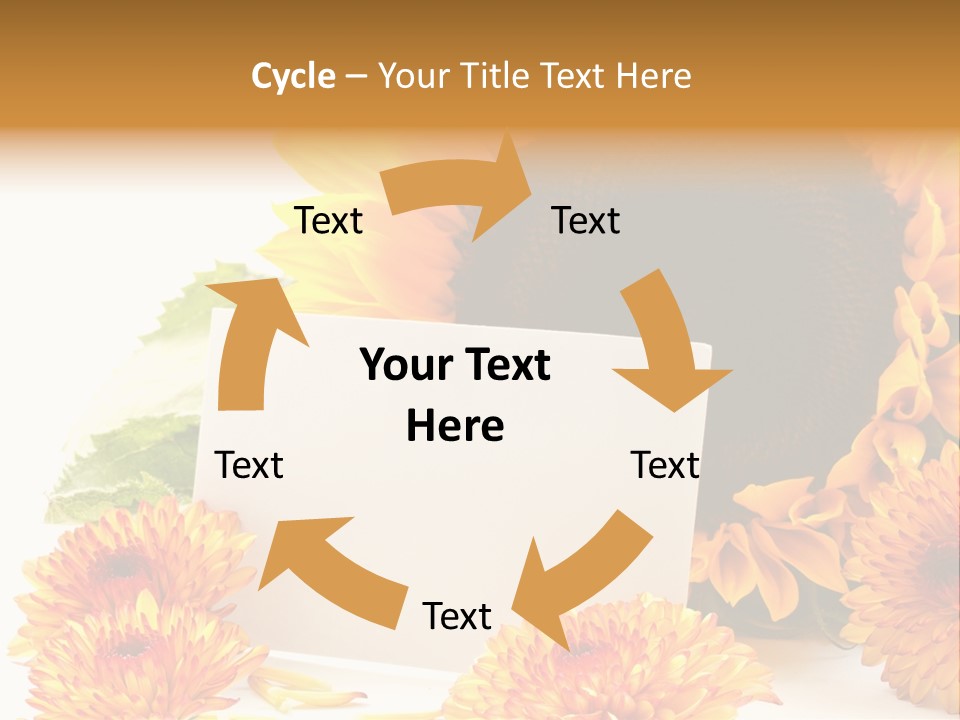 Cycle – Your Title Text Here

Text

Text

Your Text Here

Text

Text

Text